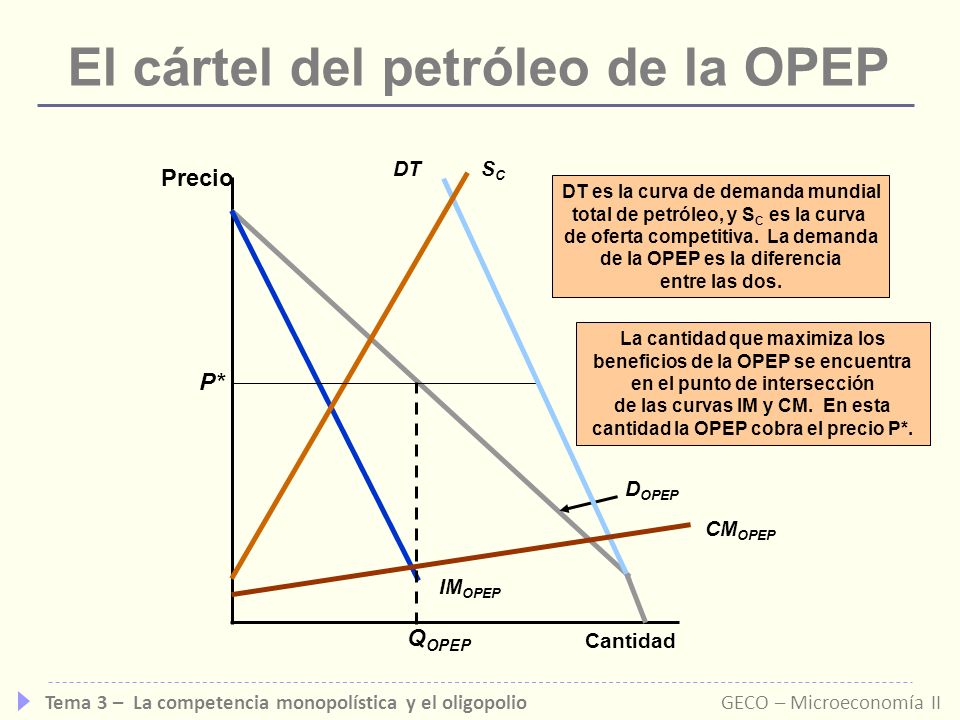 El cártel del petróleo de la OPEP

Precio

DT

$S_C$

DT es la curva de demanda mundial total de petróleo, y $S_C$ es la curva de oferta competitiva. La demanda de la OPEP es la diferencia entre las dos.

La cantidad que maximiza los beneficios de la OPEP se encuentra en el punto de intersección de las curvas IM y CM. En esta cantidad la OPEP cobra el precio P*.

P*

$D_{OPEP}$

$CM_{OPEP}$

$IM_{OPEP}$

$Q_{OPEP}$

Cantidad

Tema 3 – La competencia monopolística y el oligopolio

GECO – Microeconomía II